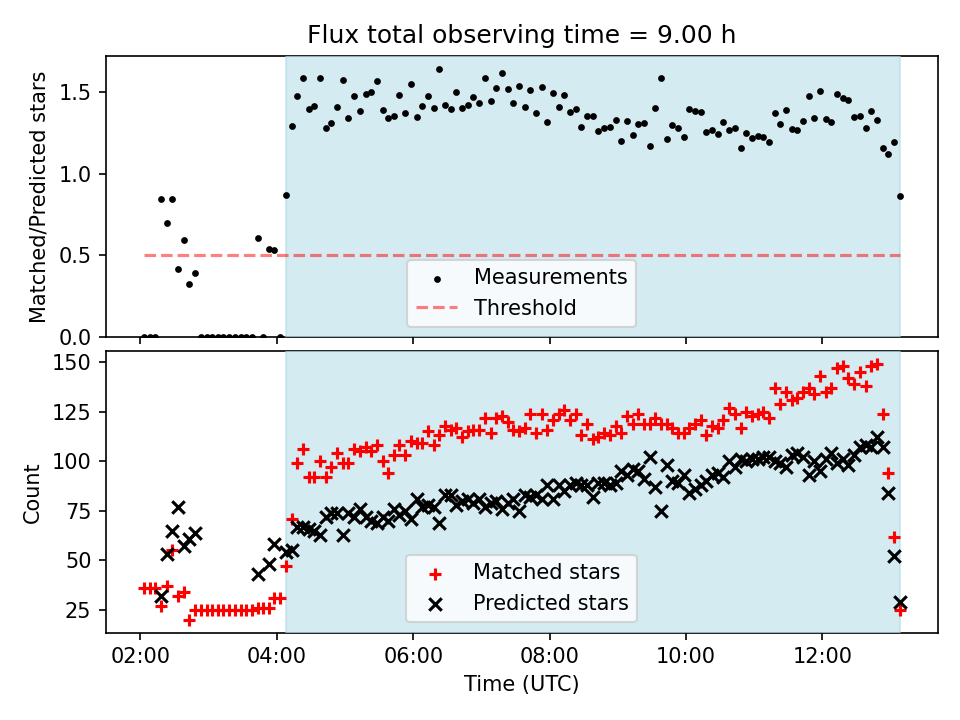 Flux total observing time = 9.00 h

Matched/Predicted stars

1.5
1.0
0.5
0.0

Measurements
Threshold

Count

150
125
100
75
50
25

Matched stars
Predicted stars

02:00
04:00
06:00
08:00
10:00
12:00

Time (UTC)